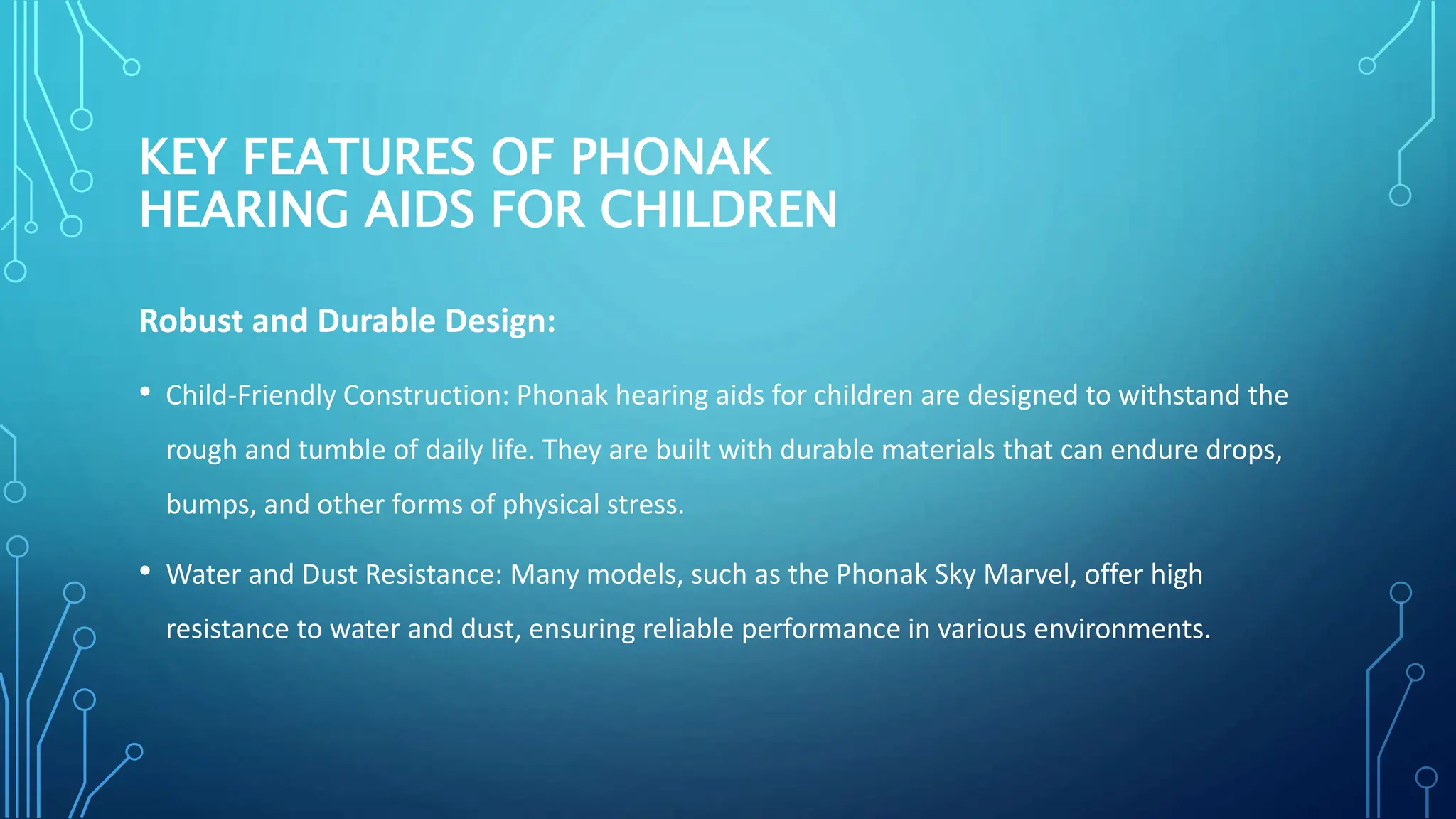 KEY FEATURES OF PHONAK HEARING AIDS FOR CHILDREN

Robust and Durable Design:

• Child-Friendly Construction: Phonak hearing aids for children are designed to withstand the rough and tumble of daily life. They are built with durable materials that can endure drops, bumps, and other forms of physical stress.

• Water and Dust Resistance: Many models, such as the Phonak Sky Marvel, offer high resistance to water and dust, ensuring reliable performance in various environments.